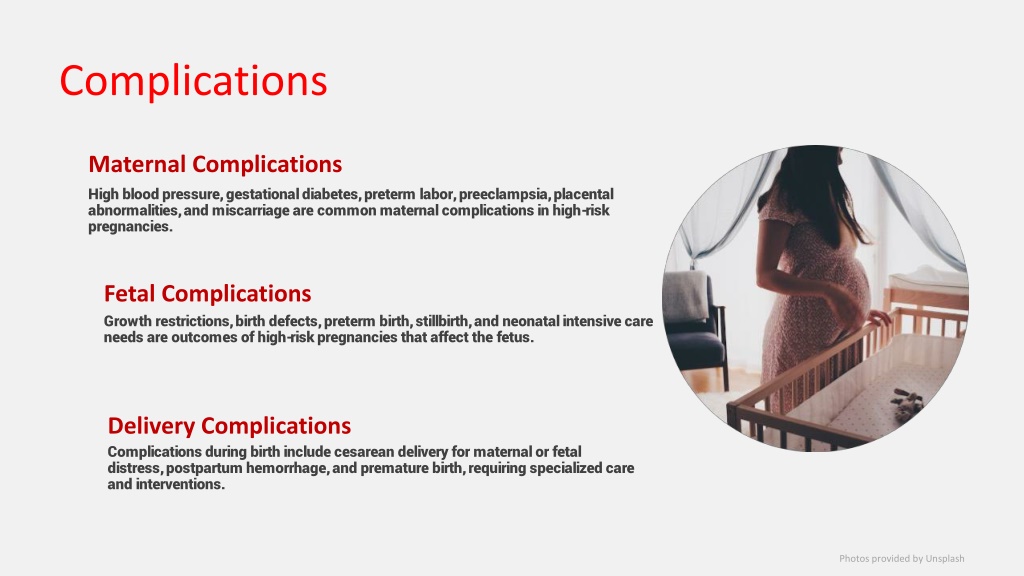 Complications

Maternal Complications

High blood pressure, gestational diabetes, preterm labor, preeclampsia, placental abnormalities, and miscarriage are common maternal complications in high-risk pregnancies.

Fetal Complications

Growth restrictions, birth defects, preterm birth, stillbirth, and neonatal intensive care needs are outcomes of high-risk pregnancies that affect the fetus.

Delivery Complications

Complications during birth include cesarean delivery for maternal or fetal distress, postpartum hemorrhage, and premature birth, requiring specialized care and interventions.

Photos provided by Unsplash